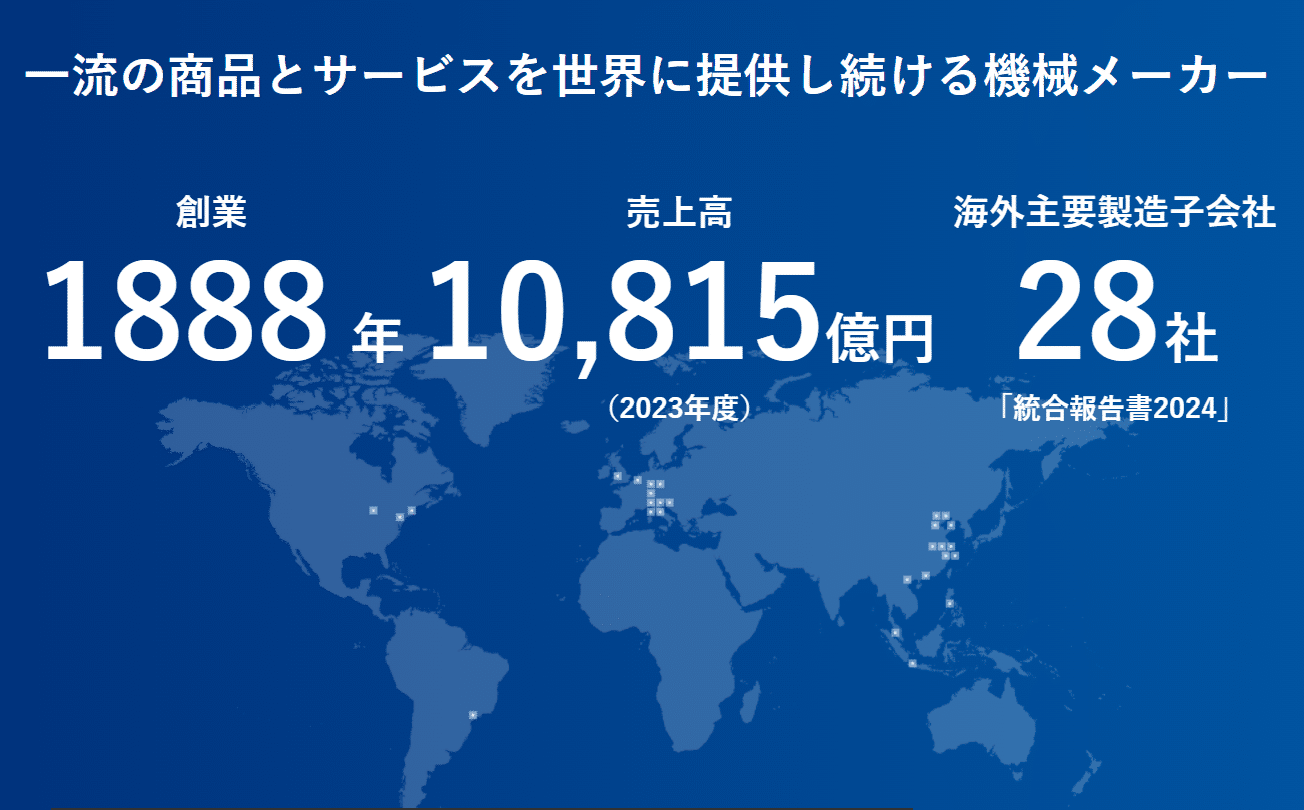 一流の商品とサービスを世界に提供し続ける機械メーカー

創業
1888 年

売上高
10,815億円
（2023年度）

海外主要製造子会社
28社
「統合報告書2024」